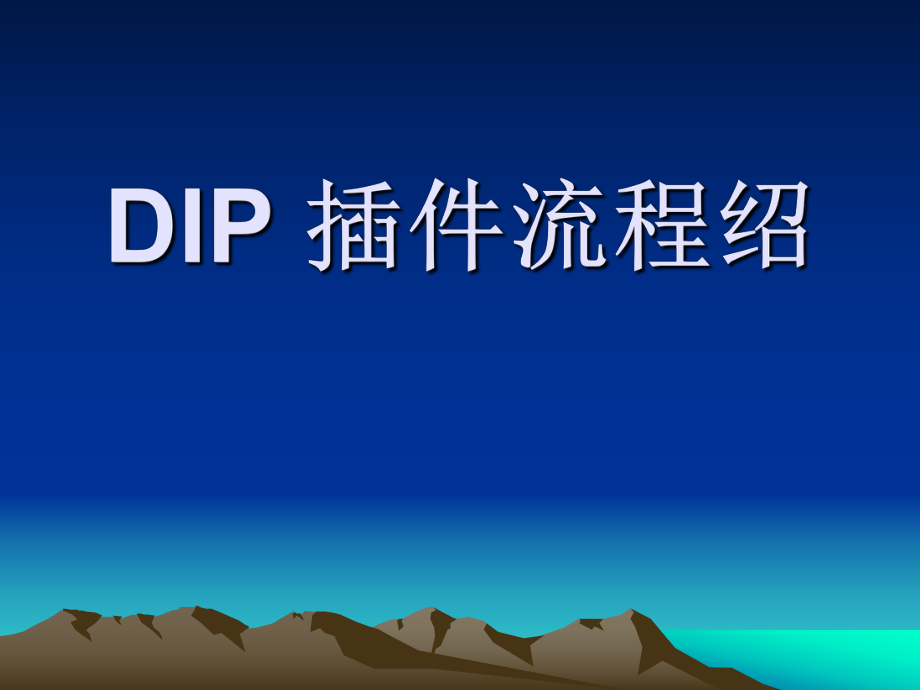 DIP 插件流程绍